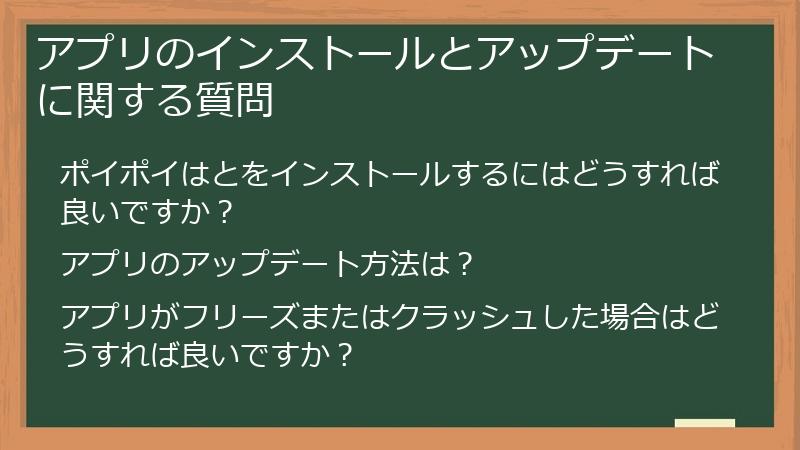 アプリのインストールとアップデートに関する質問

ポイポイはとをインストールするにはどうすれば良いですか？

アプリのアップデート方法は？

アプリがフリーズまたはクラッシュした場合はどうすれば良いですか？